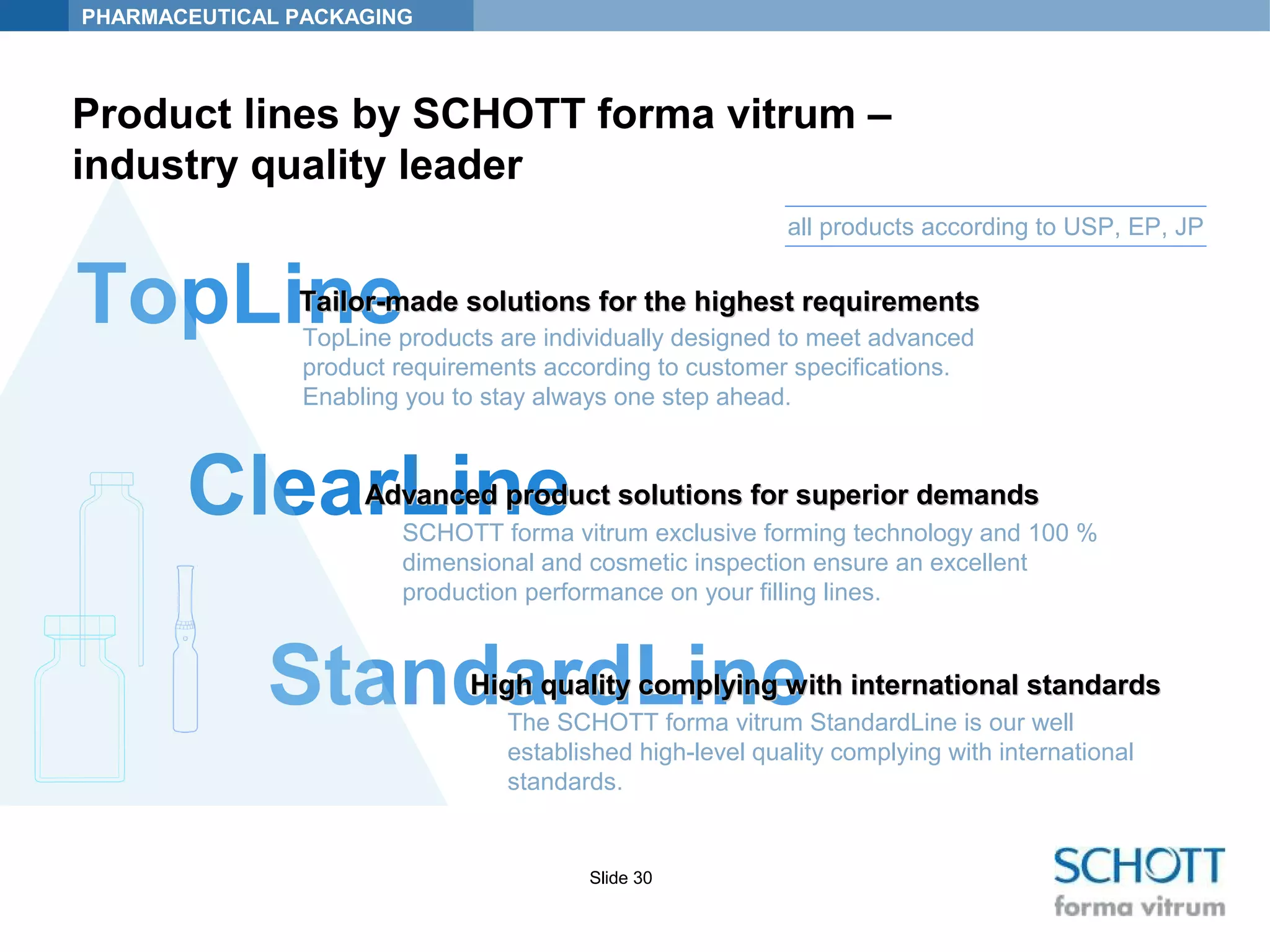 PHARMACEUTICAL PACKAGING

Product lines by SCHOTT forma vitrum – industry quality leader

all products according to USP, EP, JP

TopLine

Tailor-made solutions for the highest requirements

TopLine products are individually designed to meet advanced product requirements according to customer specifications. Enabling you to stay always one step ahead.

ClearLine

Advanced product solutions for superior demands

SCHOTT forma vitrum exclusive forming technology and 100 % dimensional and cosmetic inspection ensure an excellent production performance on your filling lines.

StandardLine

High quality complying with international standards

The SCHOTT forma vitrum StandardLine is our well established high-level quality complying with international standards.

Slide 30

SCHOTT
forma vitrum